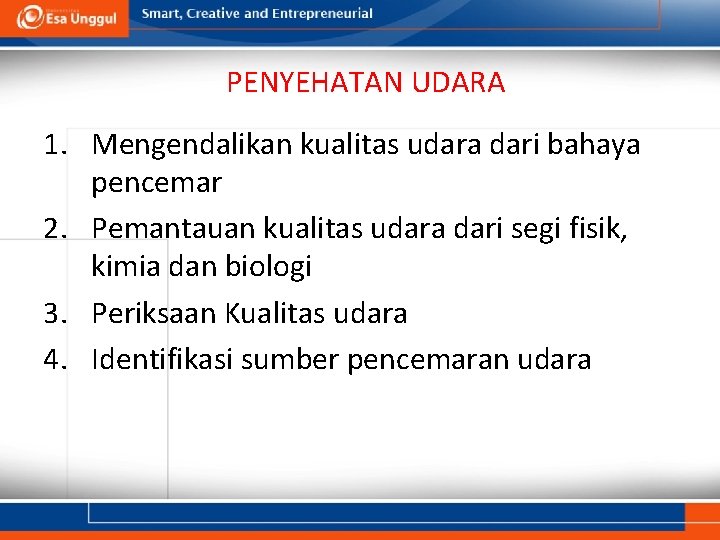 Esa Unggul Smart, Creative and Entrepreneurial

PENYEHATAN UDARA

1. Mengendalikan kualitas udara dari bahaya pencemar
2. Pemantauan kualitas udara dari segi fisik, kimia dan biologi
3. Periksaan Kualitas udara
4. Identifikasi sumber pencemaran udara